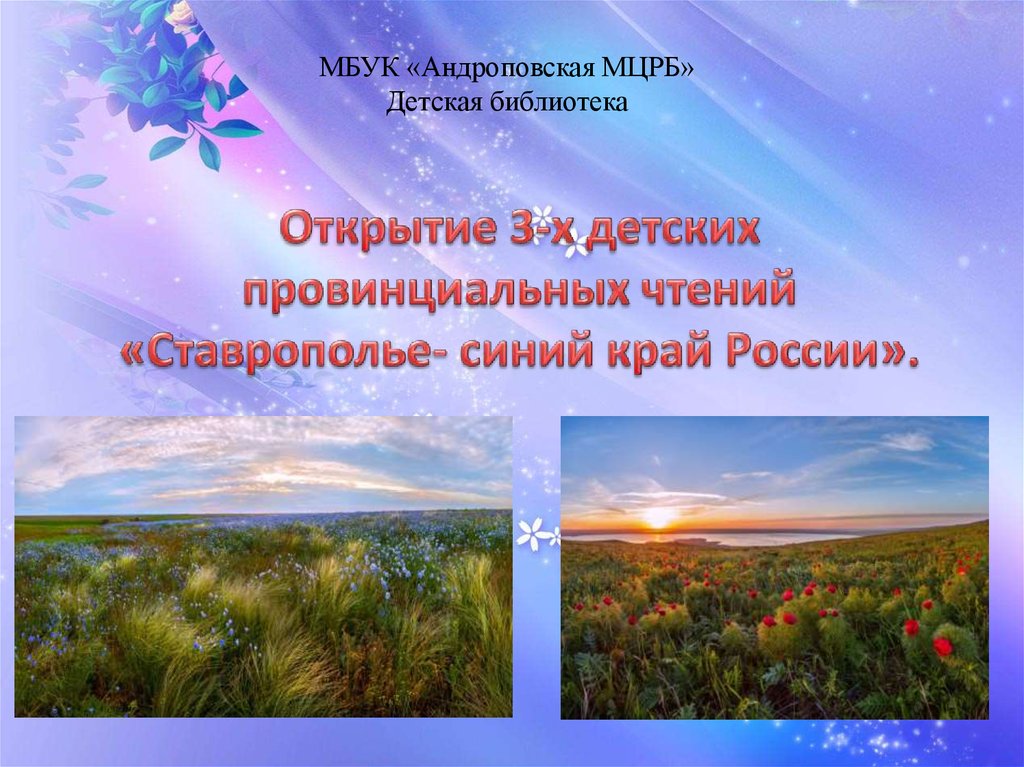 МБУК «Андроповская МЦРБ»
Детская библиотека

Открытие 3-х детских провинциальных чтений «Ставрополье- синий край России».